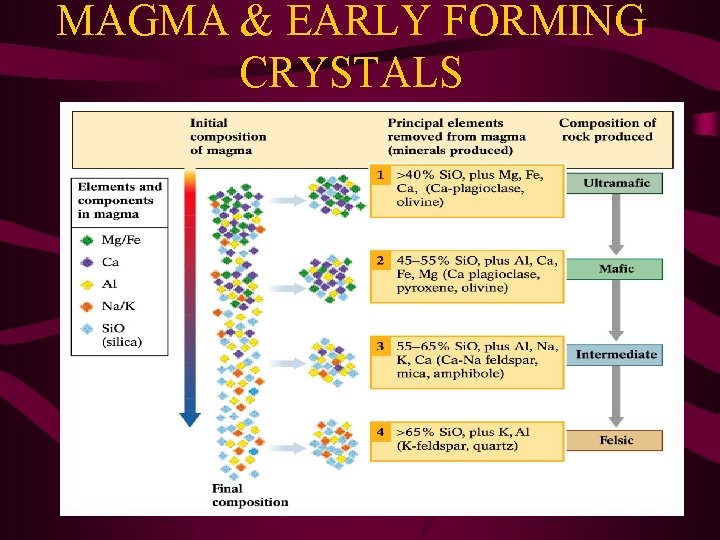 MAGMA & EARLY FORMING CRYSTALS

Initial composition of magma

Principal elements removed from magma (minerals produced)

Composition of rock produced

Elements and components in magma

Mg/Fe

Ca

Al

Na/K

SiO (silica)

1 >40% SiO, plus Mg, Fe, Ca, (Ca-plagioclase, olivine)

Ultramafic

2 45–55% SiO, plus Al, Ca, Fe, Mg (Ca plagioclase, pyroxene, olivine)

Mafic

3 55–65% SiO, plus Al, Na, K, Ca (Ca-Na feldspar, mica, amphibole)

Intermediate

4 >65% SiO, plus K, Al (K-feldspar, quartz)

Felsic

Final composition